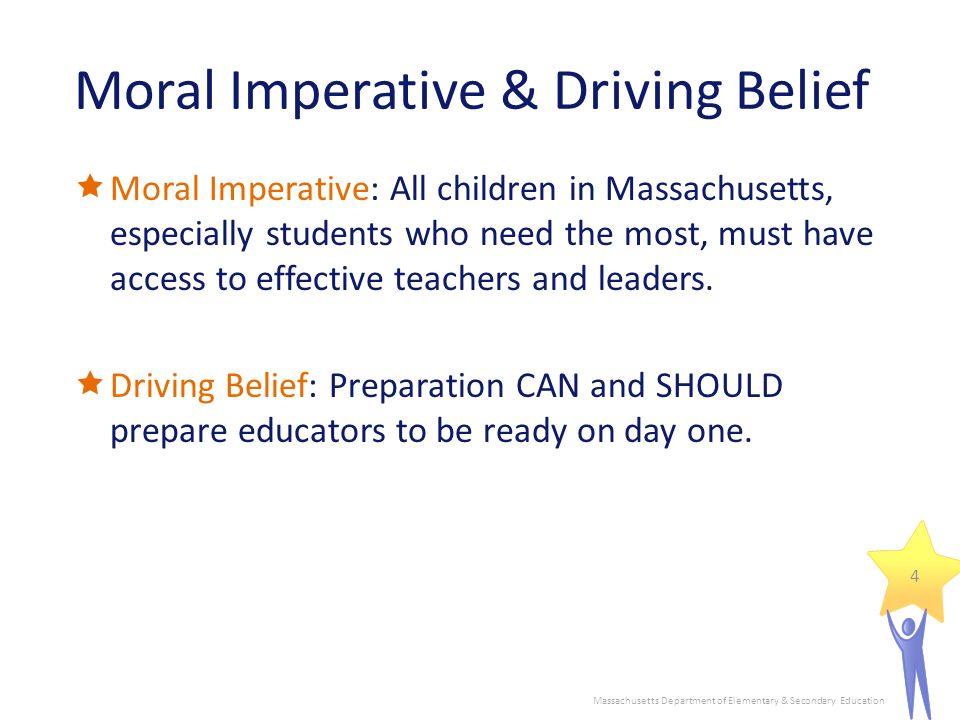 Moral Imperative & Driving Belief

Moral Imperative: All children in Massachusetts, especially students who need the most, must have access to effective teachers and leaders.

Driving Belief: Preparation CAN and SHOULD prepare educators to be ready on day one.

4

Massachusetts Department of Elementary & Secondary Education